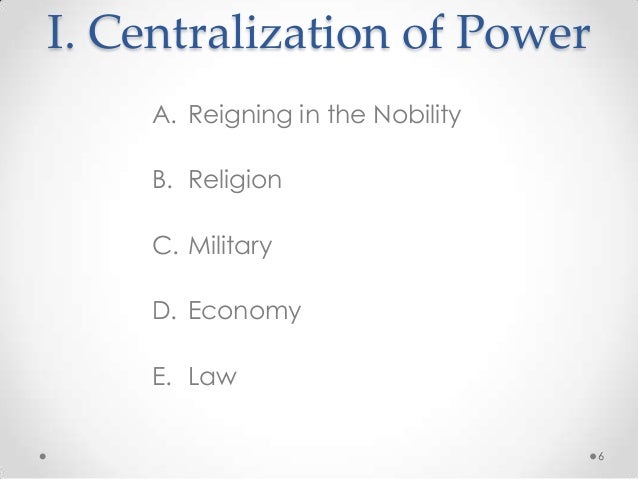 I. Centralization of Power

A. Reigning in the Nobility

B. Religion

C. Military

D. Economy

E. Law

6